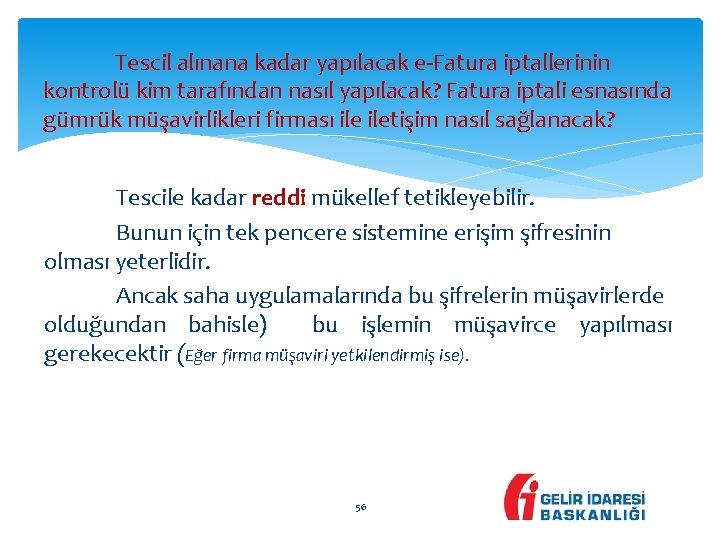 Tescil alınana kadar yapılacak e-Fatura iptallerinin kontrolü kim tarafından nasıl yapılacak? Fatura iptali esnasında gümrük müşavirlikleri firması ile iletişim nasıl sağlanacak?

Tescile kadar reddi mükellef tetikleyebilir.

Bunun için tek pencere sistemine erişim şifresinin olması yeterlidir.

Ancak saha uygulamalarında bu şifrelerin müşavirlerde olduğundan bahisle) bu işlemin müşavirce yapılması gerekecektir (Eğer firma müşaviri yetkilendirmiş ise).

56

GELİR İDARESİ BAŞKANLIĞI